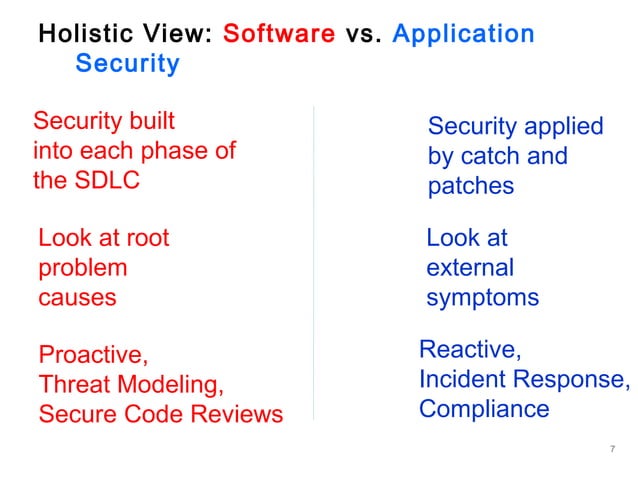 Holistic View: Software vs. Application Security

Security built into each phase of the SDLC

Look at root problem causes

Proactive, Threat Modeling, Secure Code Reviews

Security applied by catch and patches

Look at external symptoms

Reactive, Incident Response, Compliance

7